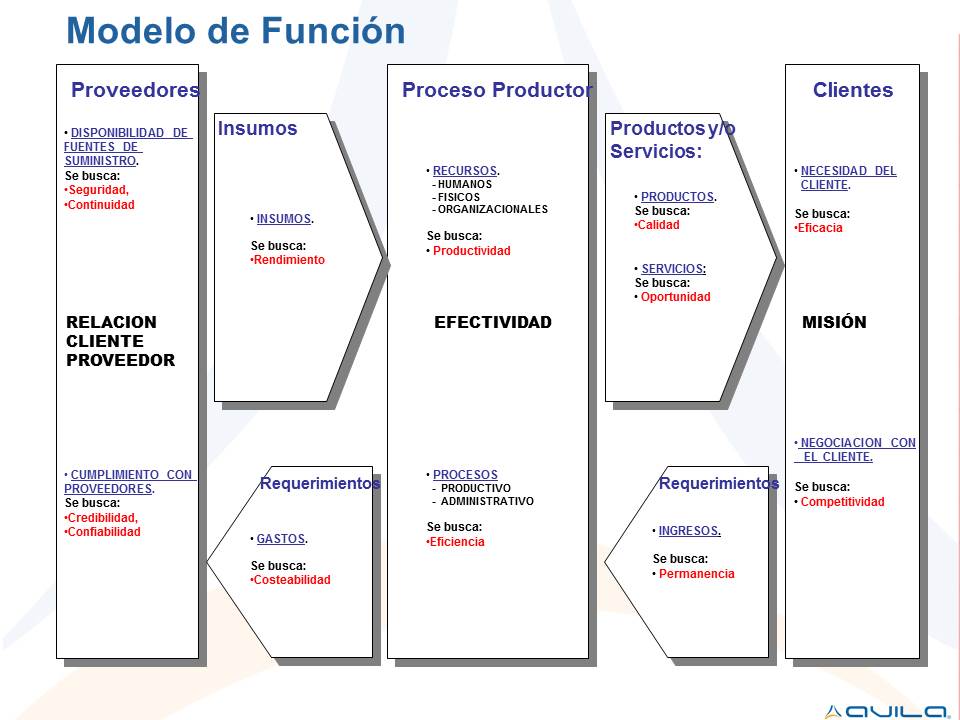 Modelo de Función

Proveedores

• DISPONIBILIDAD DE FUENTES DE SUMINISTRO.
Se busca:
•Seguridad,
•Continuidad

RELACION CLIENTE PROVEEDOR

• CUMPLIMIENTO CON PROVEEDORES.
Se busca:
•Credibilidad,
•Confiabilidad

Insumos

• INSUMOS.

Se busca:
•Rendimiento

Requerimientos

• GASTOS.

Se busca:
•Costeabilidad

Proceso Productor

• RECURSOS.
- HUMANOS
- FISICOS
- ORGANIZACIONALES

Se busca:
• Productividad

EFECTIVIDAD

• PROCESOS
- PRODUCTIVO
- ADMINISTRATIVO

Se busca:
•Eficiencia

Productos y/o Servicios:

• PRODUCTOS.
Se busca:
•Calidad

• SERVICIOS:
Se busca:
• Oportunidad

Requerimientos

• INGRESOS.

Se busca:
• Permanencia

Clientes

• NECESIDAD DEL CLIENTE.

Se busca:
•Eficacia

MISIÓN

• NEGOCIACION CON EL CLIENTE.

Se busca:
• Competitividad

AQUILA